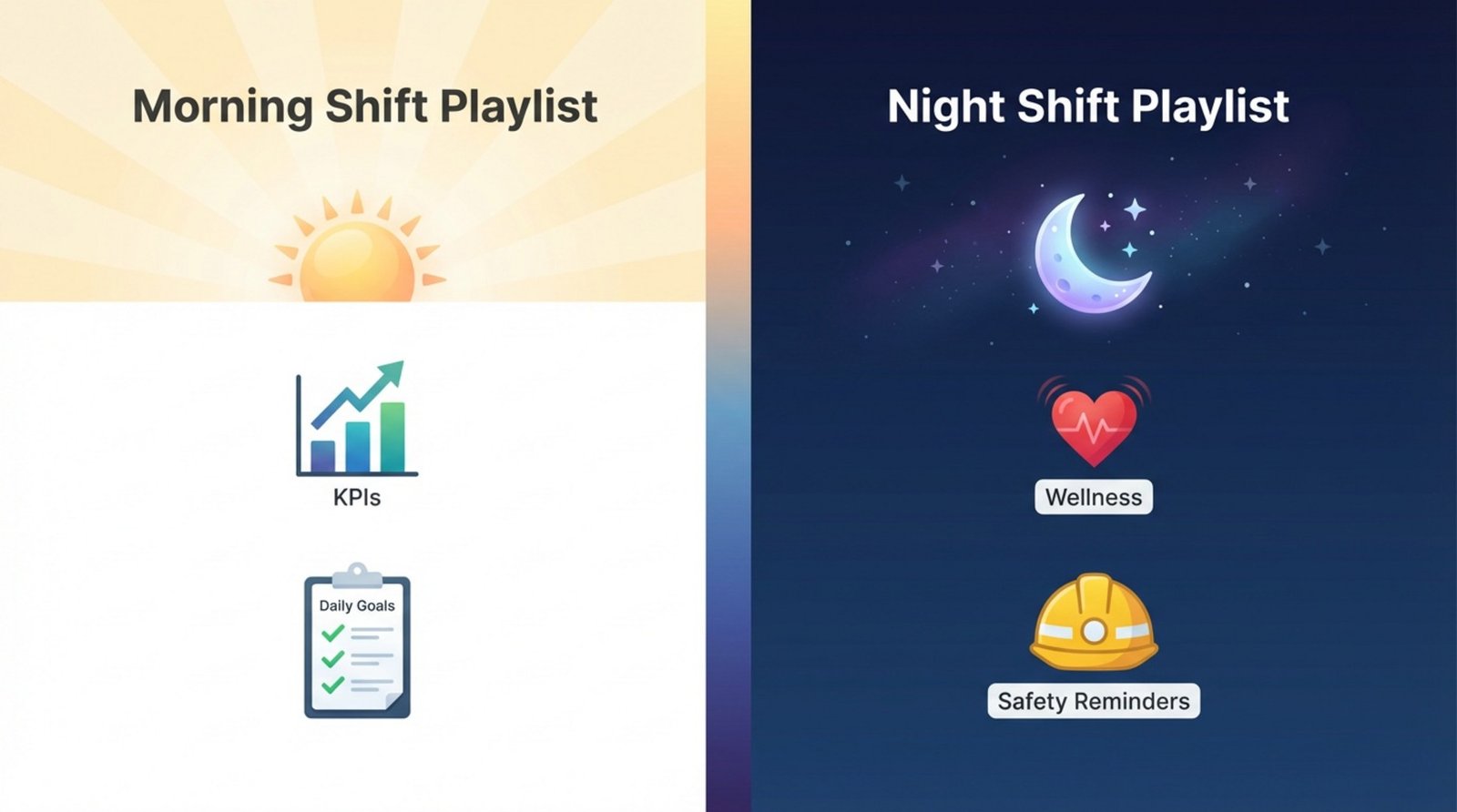 Morning Shift Playlist

KPIs

Daily Goals

Night Shift Playlist

Wellness

Safety Reminders